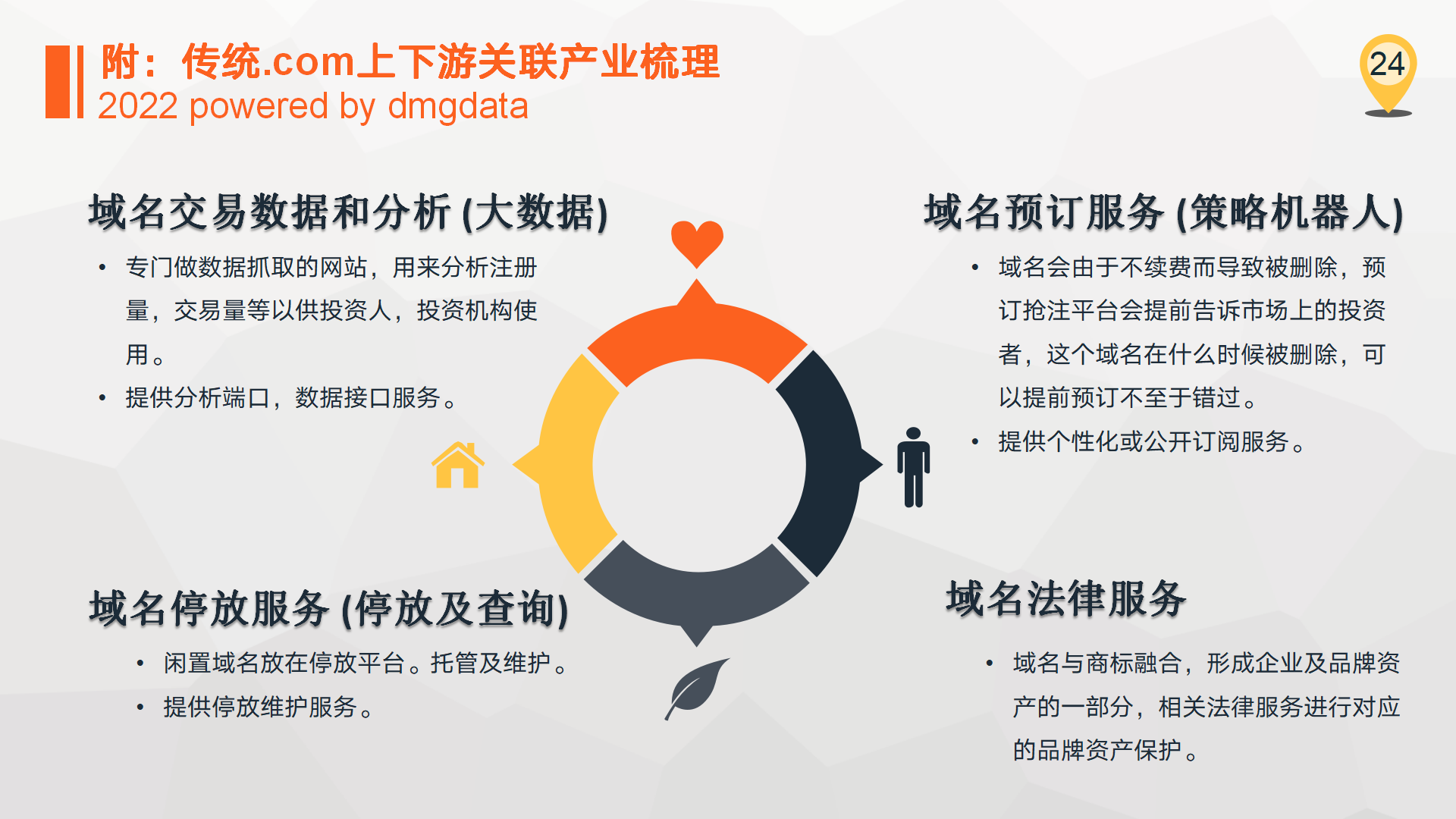 附：传统.com上下游关联产业梳理
2022 powered by dmgdata

24

域名交易数据和分析 (大数据)

• 专门做数据抓取的网站，用来分析注册量，交易量等以供投资人，投资机构使用。
• 提供分析端口，数据接口服务。

域名预订服务 (策略机器人)

• 域名会由于不续费而导致被删除，预订抢注平台会提前告诉市场上的投资者，这个域名在什么时候被删除，可以提前预订不至于错过。
• 提供个性化或公开订阅服务。

域名停放服务 (停放及查询)

• 闲置域名放在停放平台。托管及维护。
• 提供停放维护服务。

域名法律服务

• 域名与商标融合，形成企业及品牌资产的一部分，相关法律服务进行对应的品牌资产保护。